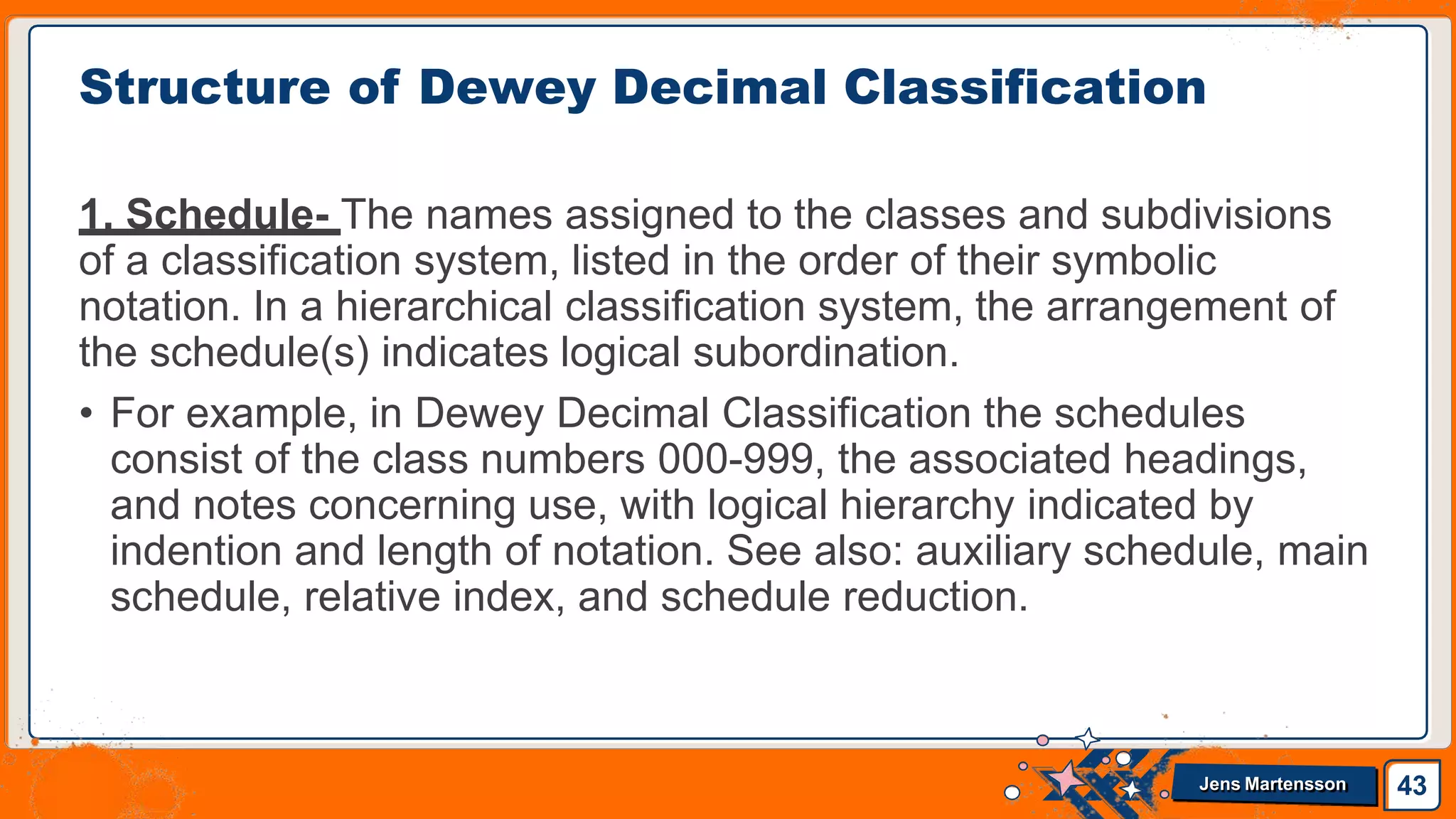 Structure of Dewey Decimal Classification

1. Schedule- The names assigned to the classes and subdivisions of a classification system, listed in the order of their symbolic notation. In a hierarchical classification system, the arrangement of the schedule(s) indicates logical subordination.

• For example, in Dewey Decimal Classification the schedules consist of the class numbers 000-999, the associated headings, and notes concerning use, with logical hierarchy indicated by indention and length of notation. See also: auxiliary schedule, main schedule, relative index, and schedule reduction.

Jens Martensson

43